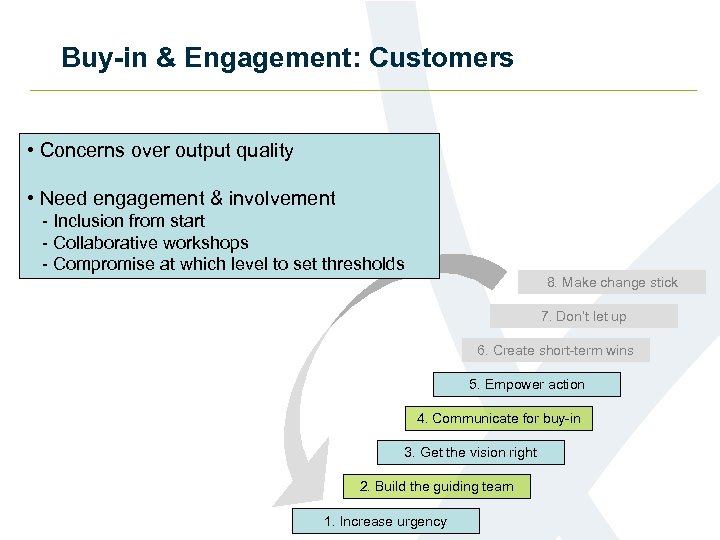 Buy-in & Engagement: Customers

• Concerns over output quality

• Need engagement & involvement
- Inclusion from start
- Collaborative workshops
- Compromise at which level to set thresholds

8. Make change stick

7. Don't let up

6. Create short-term wins

5. Empower action

4. Communicate for buy-in

3. Get the vision right

2. Build the guiding team

1. Increase urgency